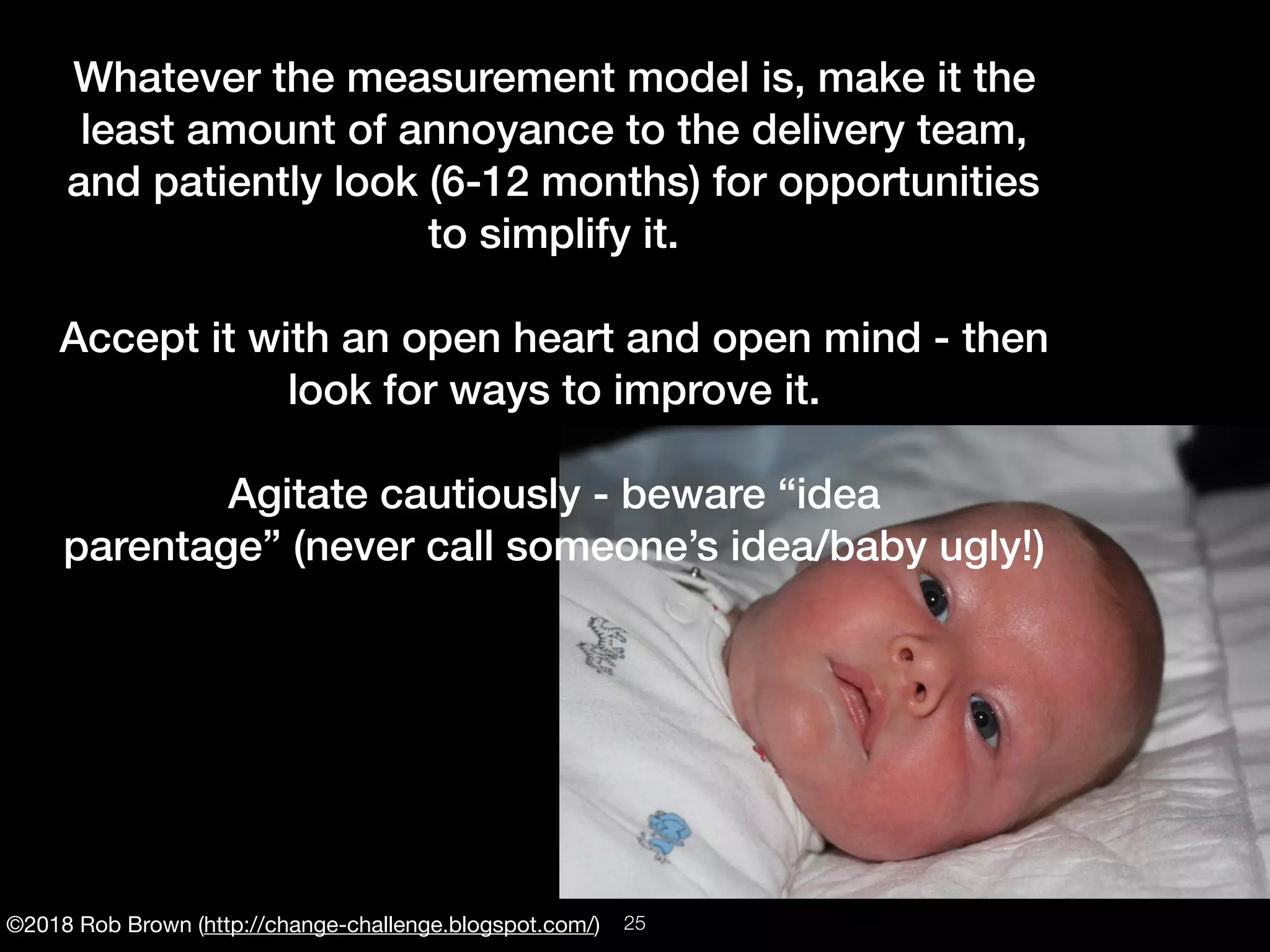 Whatever the measurement model is, make it the least amount of annoyance to the delivery team, and patiently look (6-12 months) for opportunities to simplify it.

Accept it with an open heart and open mind - then look for ways to improve it.

Agitate cautiously - beware “idea parentage” (never call someone’s idea/baby ugly!)

©2018 Rob Brown (http://change-challenge.blogspot.com/) 25